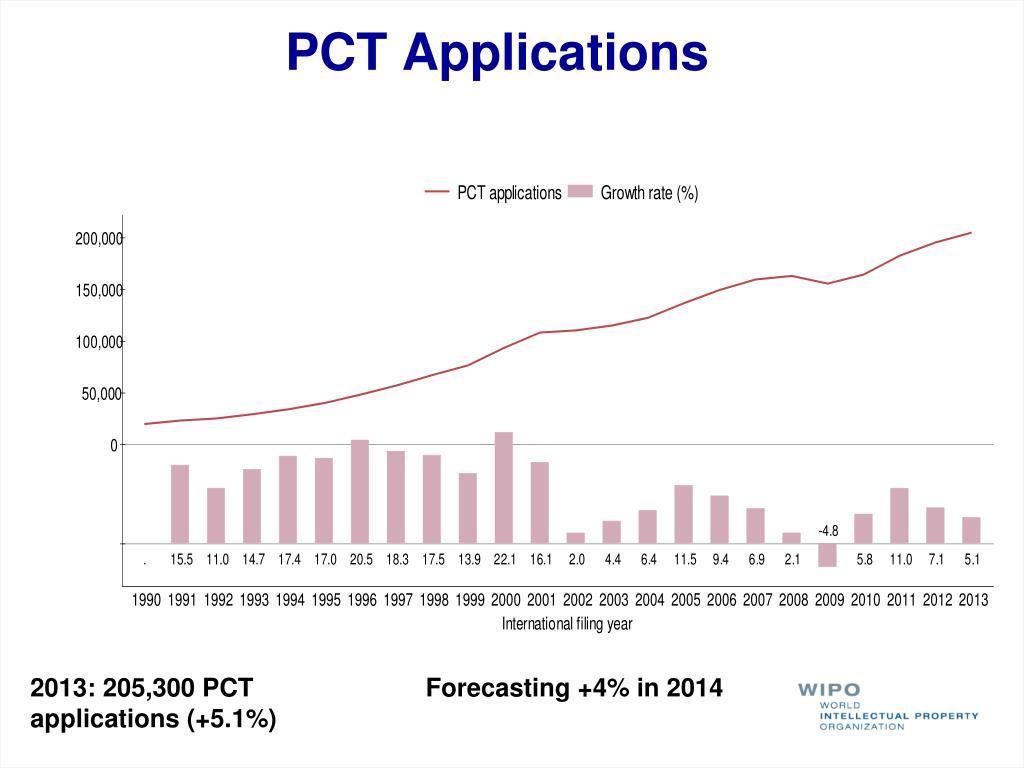 PCT Applications

PCT applications   Growth rate (%)

200,000
150,000
100,000
50,000
0

-4.8

. 15.5 11.0 14.7 17.4 17.0 20.5 18.3 17.5 13.9 22.1 16.1 2.0 4.4 6.4 11.5 9.4 6.9 2.1 5.8 11.0 7.1 5.1

1990 1991 1992 1993 1994 1995 1996 1997 1998 1999 2000 2001 2002 2003 2004 2005 2006 2007 2008 2009 2010 2011 2012 2013

International filing year

2013: 205,300 PCT applications (+5.1%)

Forecasting +4% in 2014

WIPO
WORLD
INTELLECTUAL PROPERTY
ORGANIZATION